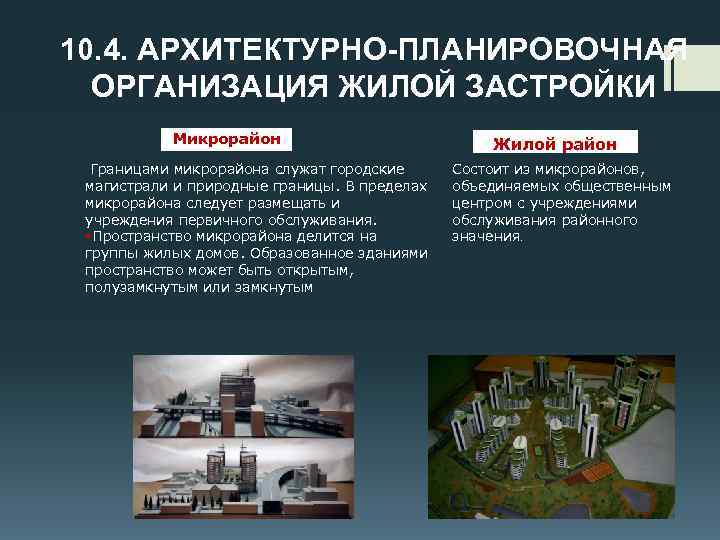 10.4. АРХИТЕКТУРНО-ПЛАНИРОВОЧНАЯ ОРГАНИЗАЦИЯ ЖИЛОЙ ЗАСТРОЙКИ

Микрорайон

Границами микрорайона служат городские магистрали и природные границы. В пределах микрорайона следует размещать и учреждения первичного обслуживания.
•Пространство микрорайона делится на группы жилых домов. Образованное зданиями пространство может быть открытым, полузамкнутым или замкнутым

Жилой район

Состоит из микрорайонов, объединяемых общественным центром с учреждениями обслуживания районного значения.